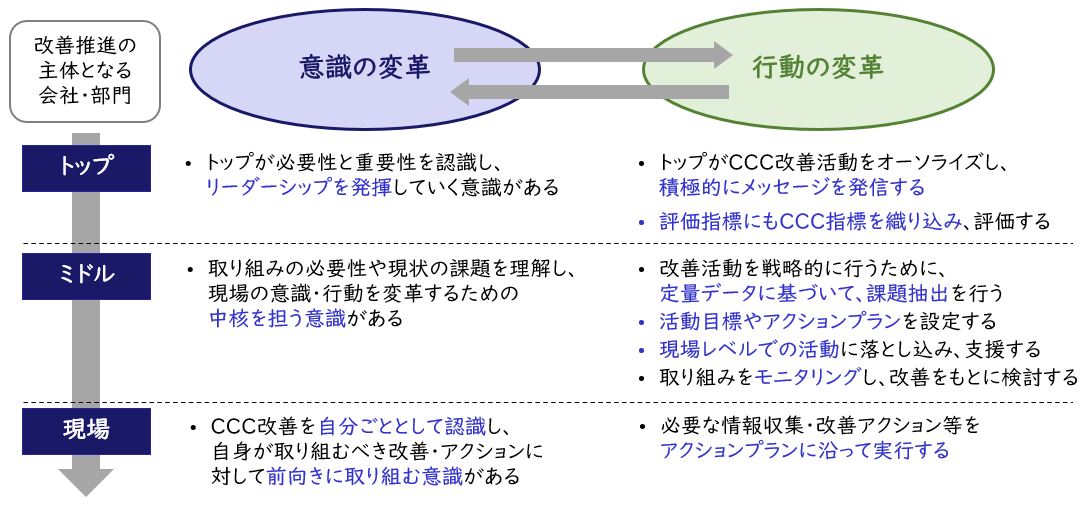 改善推進の主体となる会社・部門

意識の変革

行動の変革

トップ

• トップが必要性と重要性を認識し、リーダーシップを発揮していく意識がある

• トップがCCC改善活動をオーソライズし、積極的にメッセージを発信する
• 評価指標にもCCC指標を織り込み、評価する

ミドル

• 取り組みの必要性や現状の課題を理解し、現場の意識・行動を変革するための中核を担う意識がある

• 改善活動を戦略的に行うために、定量データに基づいて、課題抽出を行う
• 活動目標やアクションプランを設定する
• 現場レベルでの活動に落とし込み、支援する
• 取り組みをモニタリングし、改善をもとに検討する

現場

• CCC改善を自分ごととして認識し、自身が取り組むべき改善・アクションに対して前向きに取り組む意識がある

• 必要な情報収集・改善アクション等をアクションプランに沿って実行する